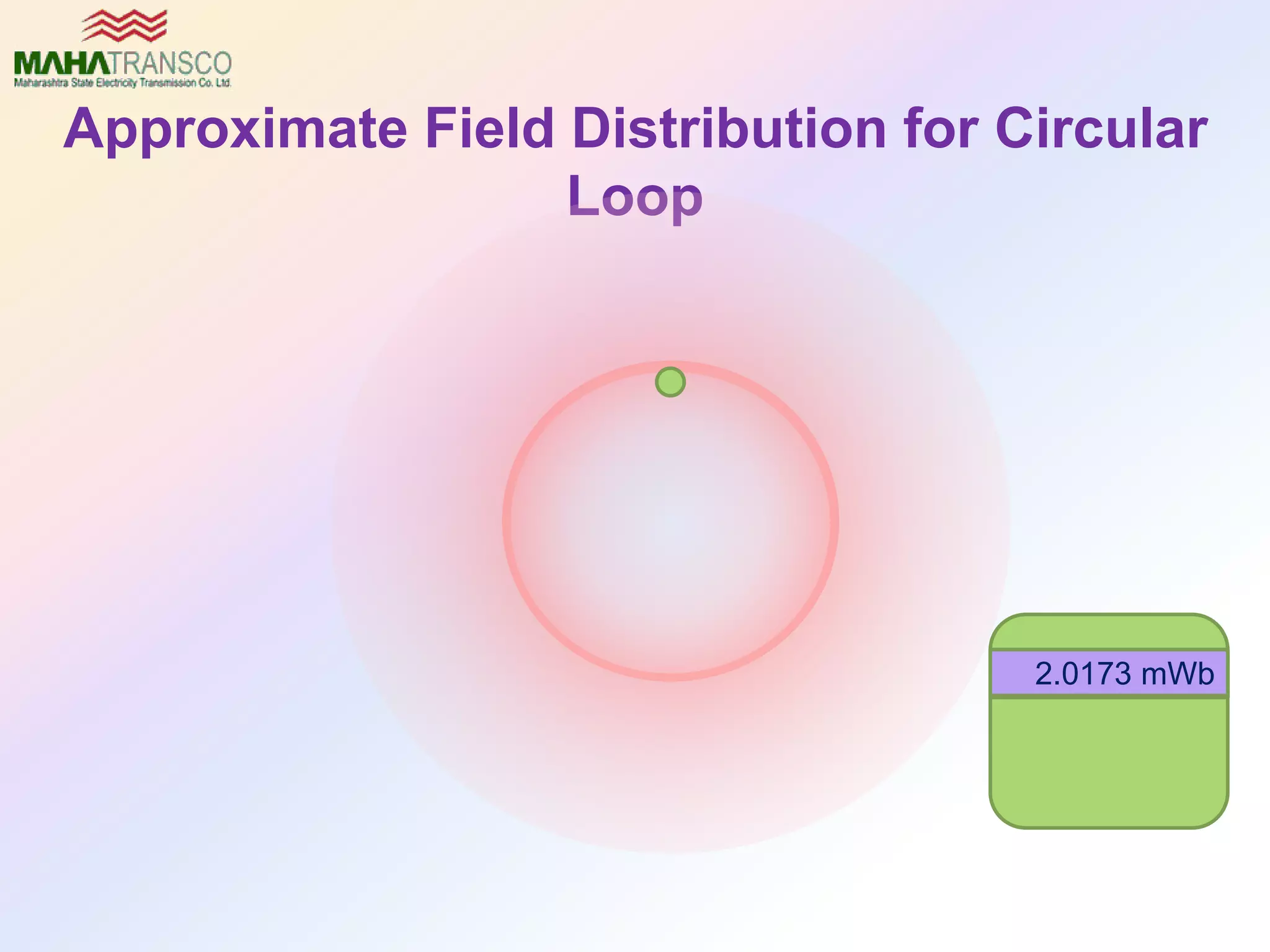 MAHATRANSCO
Maharashtra State Electricity Transmission Co. Ltd.

Approximate Field Distribution for Circular Loop

2.0173 mWb